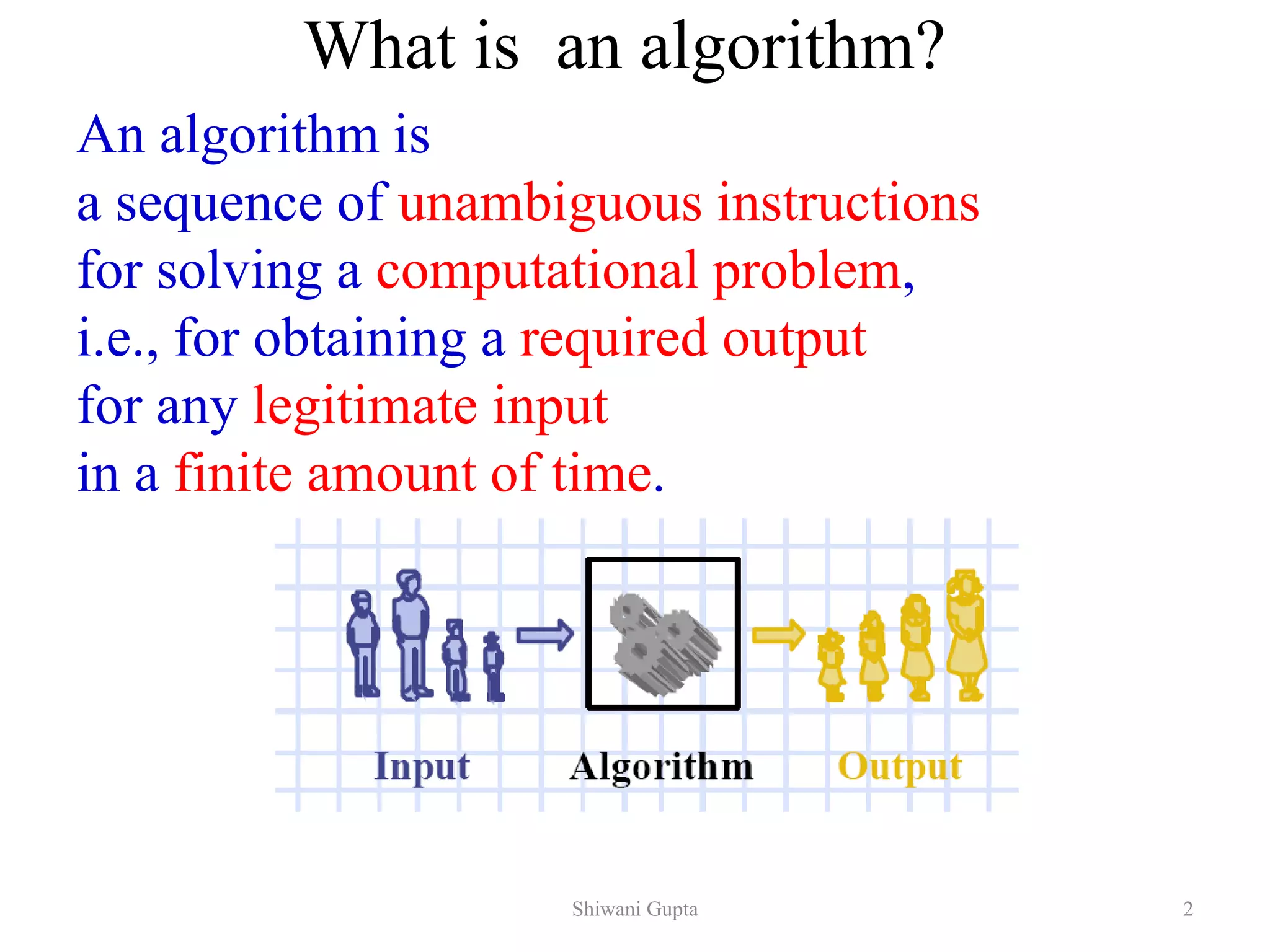 What is an algorithm?

An algorithm is
a sequence of unambiguous instructions
for solving a computational problem,
i.e., for obtaining a required output
for any legitimate input
in a finite amount of time.

Input

Algorithm

Output

Shiwani Gupta

2